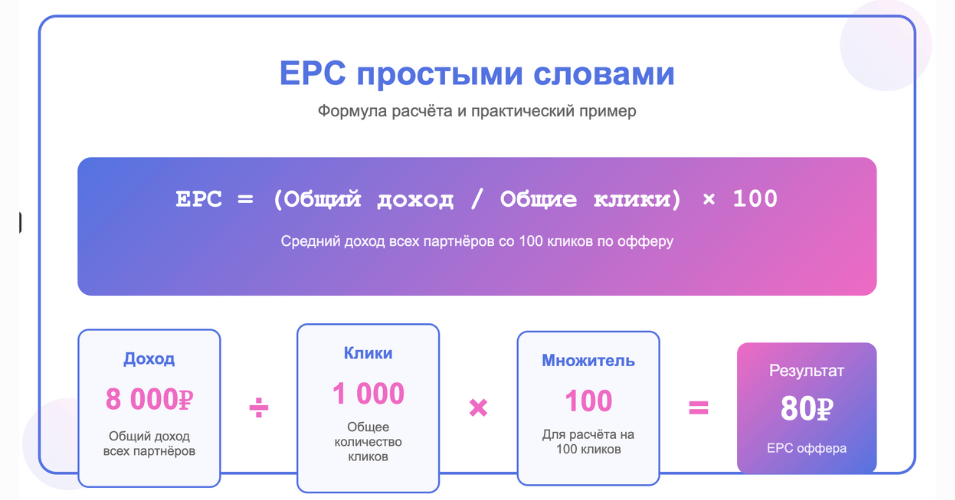 EPC простыми словами

Формула расчёта и практический пример

EPC = (Общий доход / Общие клики) × 100

Средний доход всех партнёров со 100 кликов по офферу

Доход
8 000₽
Общий доход всех партнёров

÷

Клики
1 000
Общее количество кликов

×

Множитель
100
Для расчёта на 100 кликов

=

Результат
80₽
EPC оффера